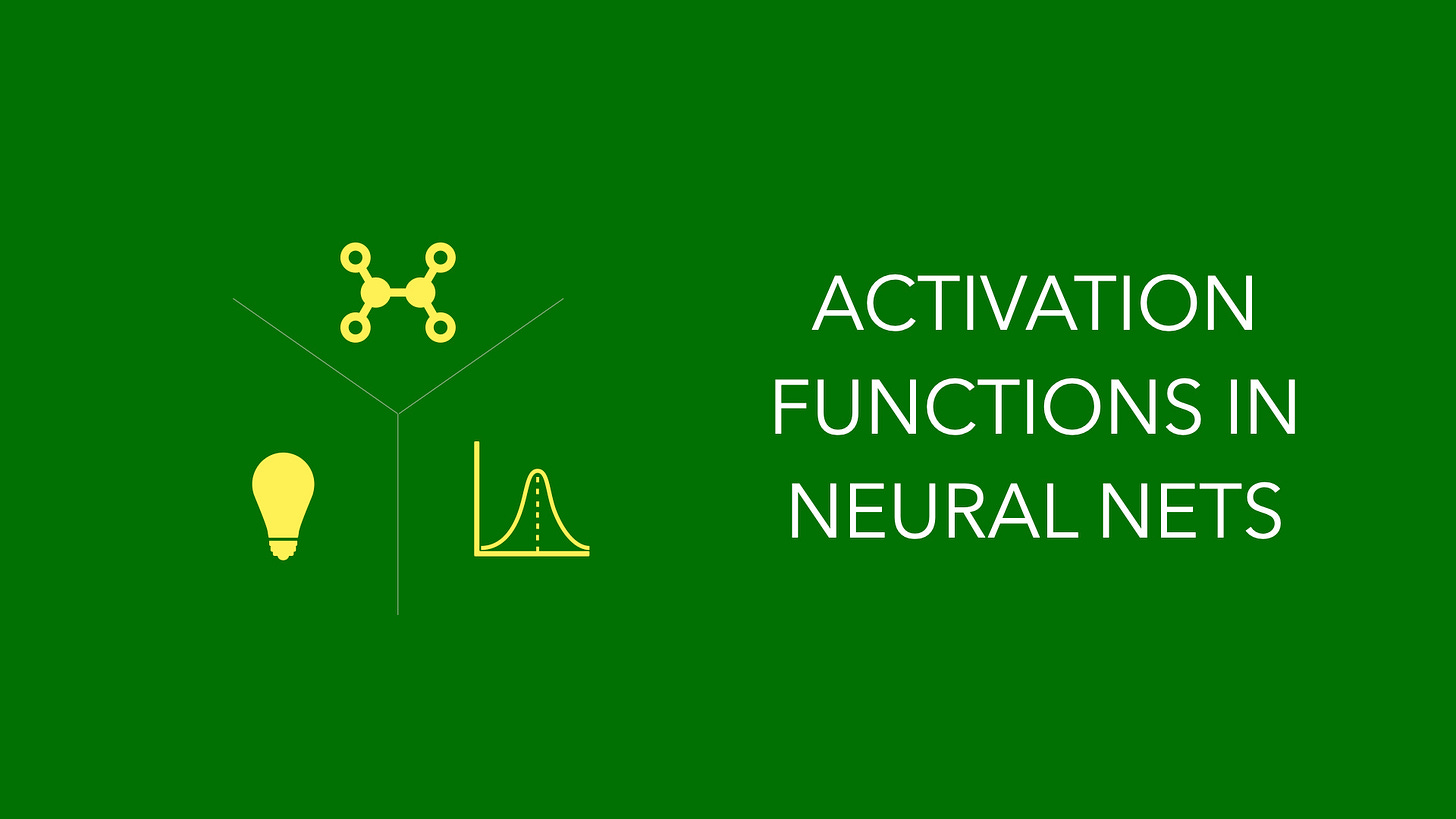 ACTIVATION FUNCTIONS IN NEURAL NETS